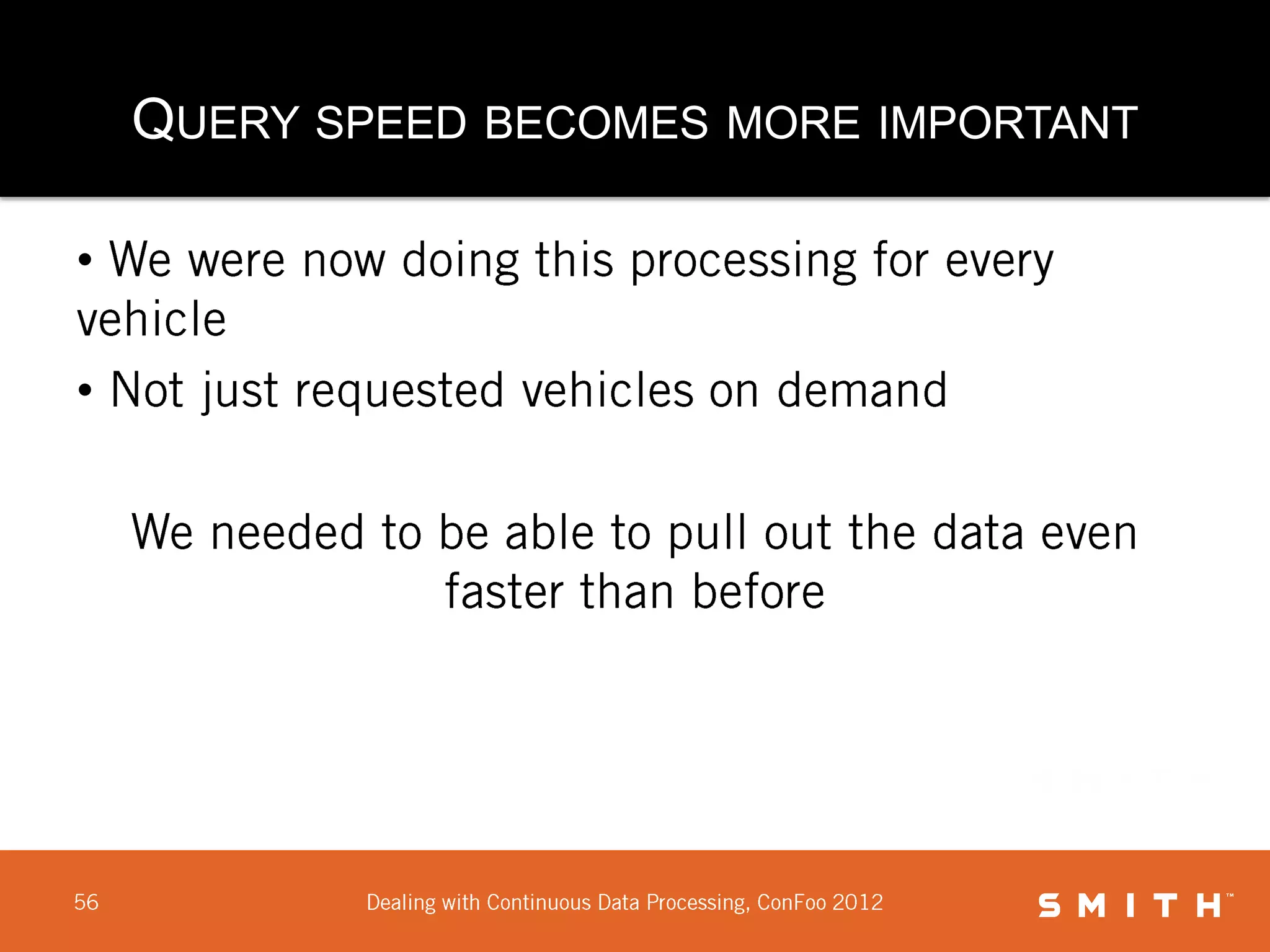 QUERY SPEED BECOMES MORE IMPORTANT

• We were now doing this processing for every vehicle

• Not just requested vehicles on demand

We needed to be able to pull out the data even faster than before

56

Dealing with Continuous Data Processing, ConFoo 2012

SMITH™